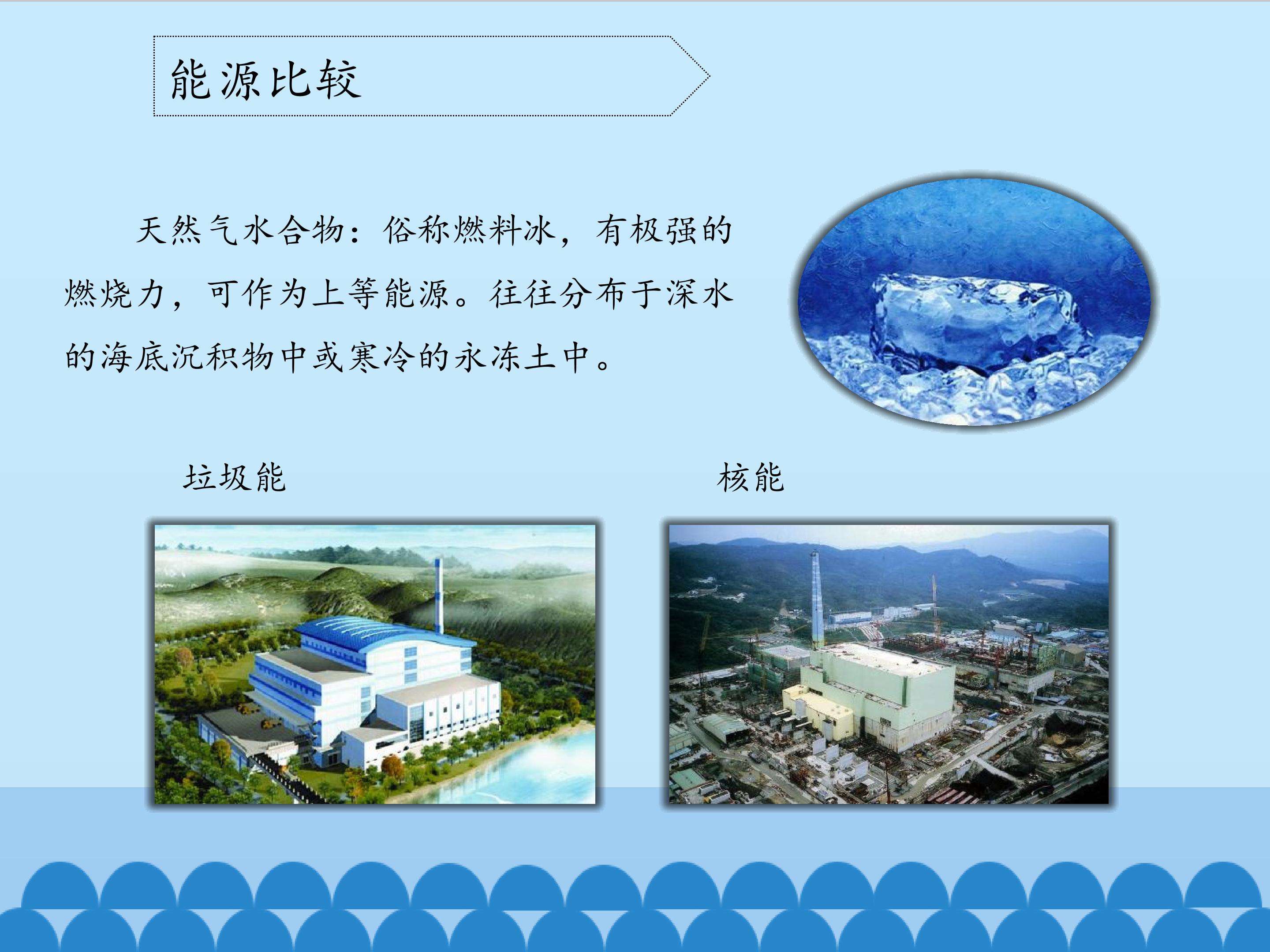 能源比较

天然气水合物：俗称燃料冰，有极强的燃烧力，可作为上等能源。往往分布于深水的海底沉积物中或寒冷的永冻土中。

垃圾能

核能